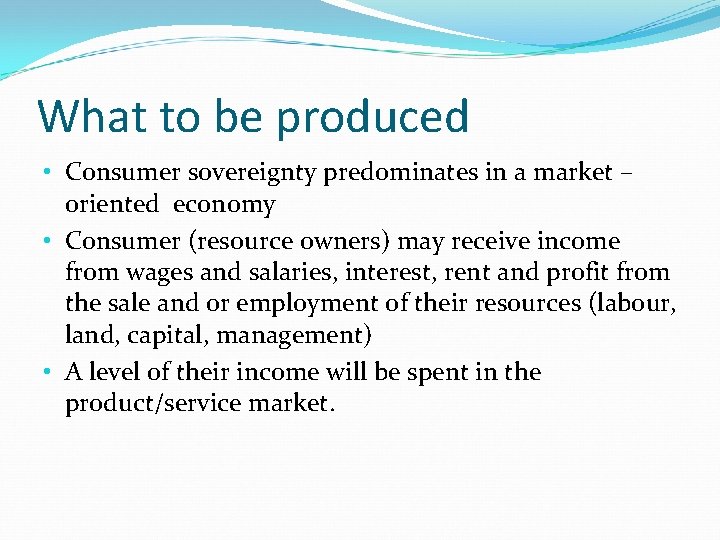 What to be produced

• Consumer sovereignty predominates in a market – oriented economy

• Consumer (resource owners) may receive income from wages and salaries, interest, rent and profit from the sale and or employment of their resources (labour, land, capital, management)

• A level of their income will be spent in the product/service market.